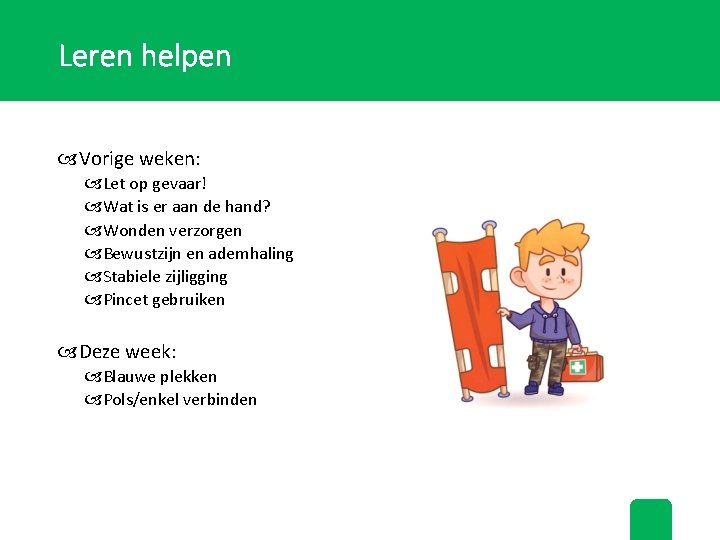 Leren helpen

Vorige weken:
Let op gevaar!
Wat is er aan de hand?
Wonden verzorgen
Bewustzijn en ademhaling
Stabiele zijligging
Pincet gebruiken

Deze week:
Blauwe plekken
Pols/enkel verbinden